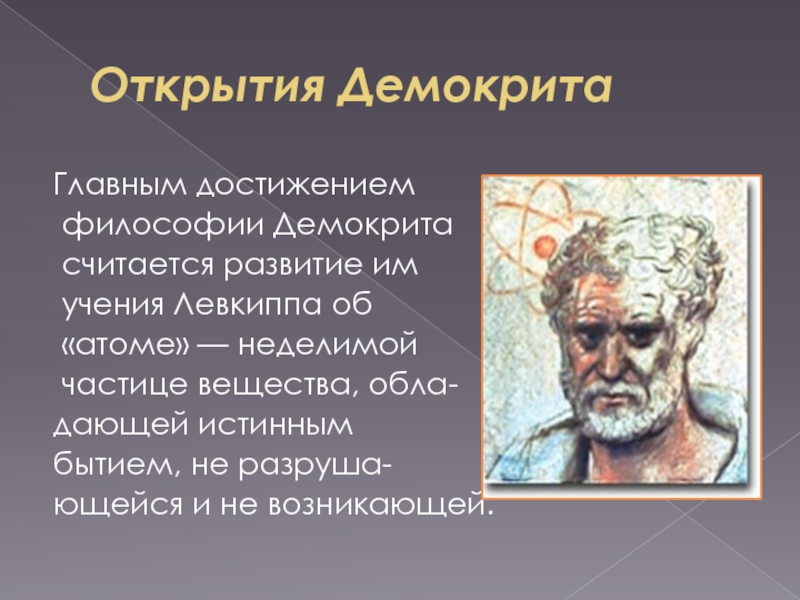 Открытия Демокрита

Главным достижением философии Демокрита считается развитие им учения Левкиппа об «атоме» — неделимой частице вещества, обладающей истинным бытием, не разрушающейся и не возникающей.